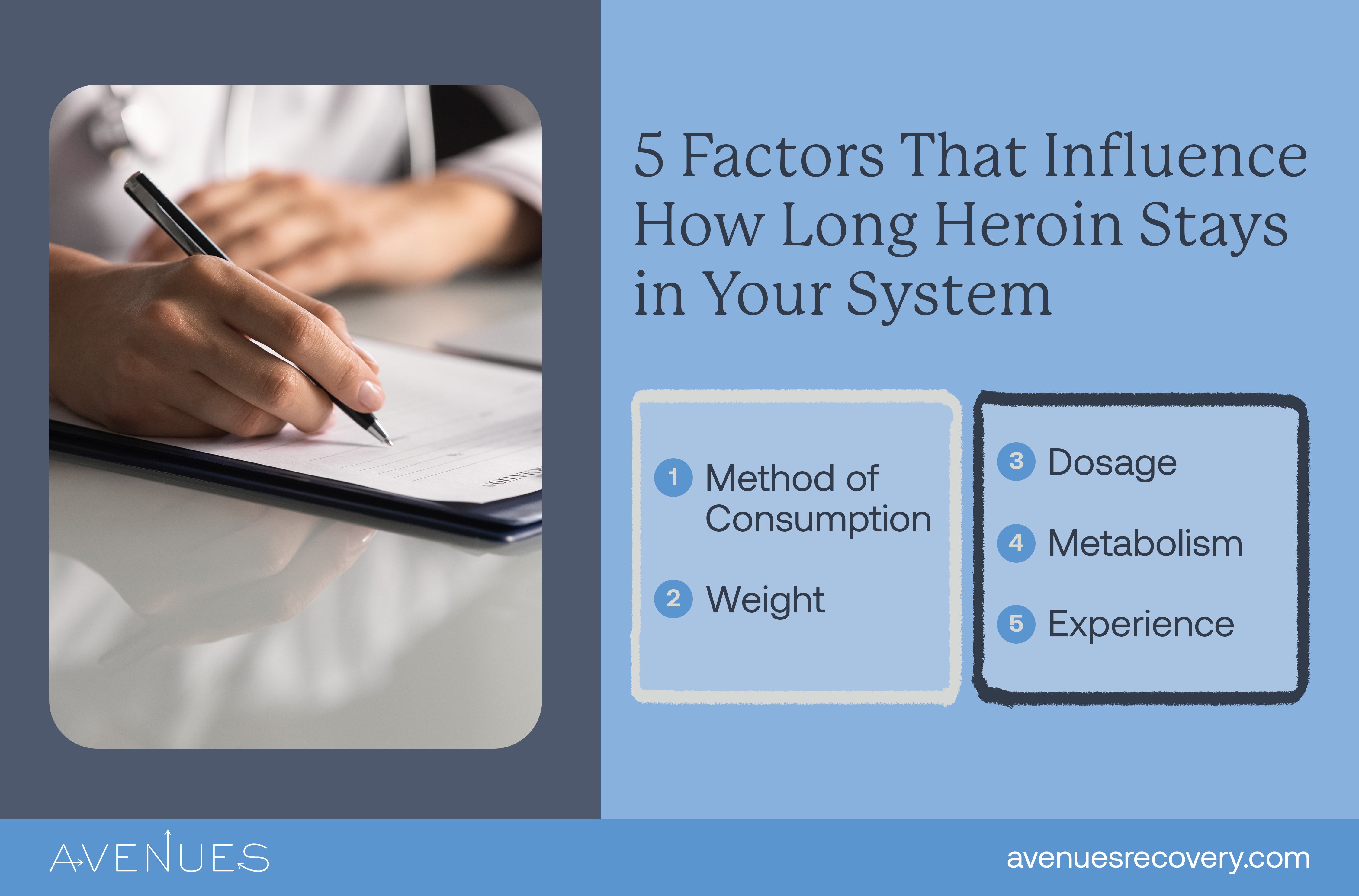 5 Factors That Influence How Long Heroin Stays in Your System

1 Method of Consumption

2 Weight

3 Dosage

4 Metabolism

5 Experience

AVENUES

avenuesrecovery.com